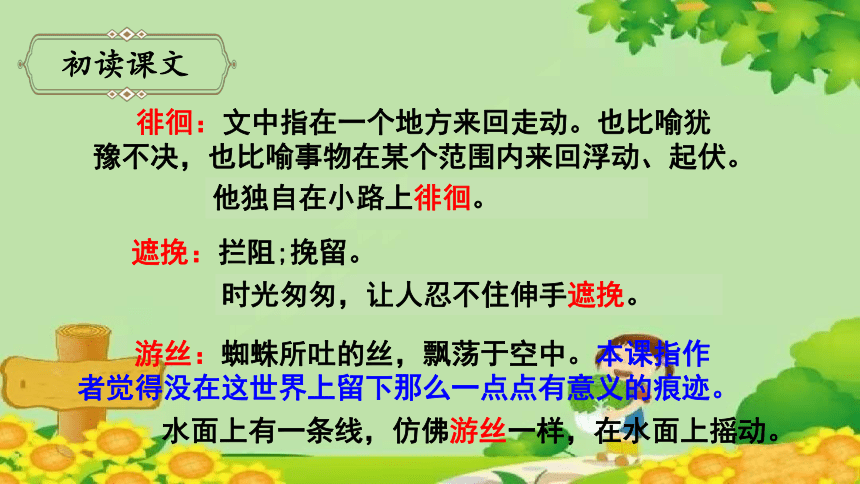 初读课文

徘徊：文中指在一个地方来回走动。也比喻犹豫不决，也比喻事物在某个范围内来回浮动、起伏。

他独自在小路上徘徊。

遮挽：拦阻;挽留。

时光匆匆，让人忍不住伸手遮挽。

游丝：蜘蛛所吐的丝，飘荡于空中。本课指作者觉得没在这世界上留下那么一点点有意义的痕迹。

水面上有一条线，仿佛游丝一样，在水面上摇动。